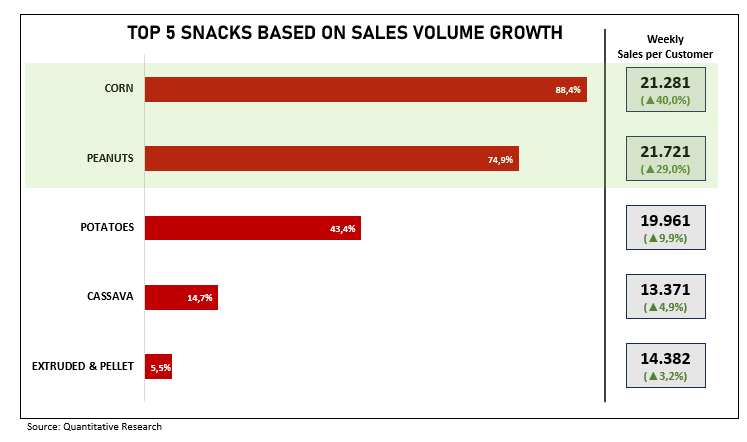 TOP 5 SNACKS BASED ON SALES VOLUME GROWTH

Weekly Sales per Customer

CORN 88,4%
21.281 (▲40,0%)

PEANUTS 74,9%
21.721 (▲29,0%)

POTATOES 43,4%
19.961 (▲9,9%)

CASSAVA 14,7%
13.371 (▲4,9%)

EXTRUDED & PELLET 5,5%
14.382 (▲3,2%)

Source: Quantitative Research